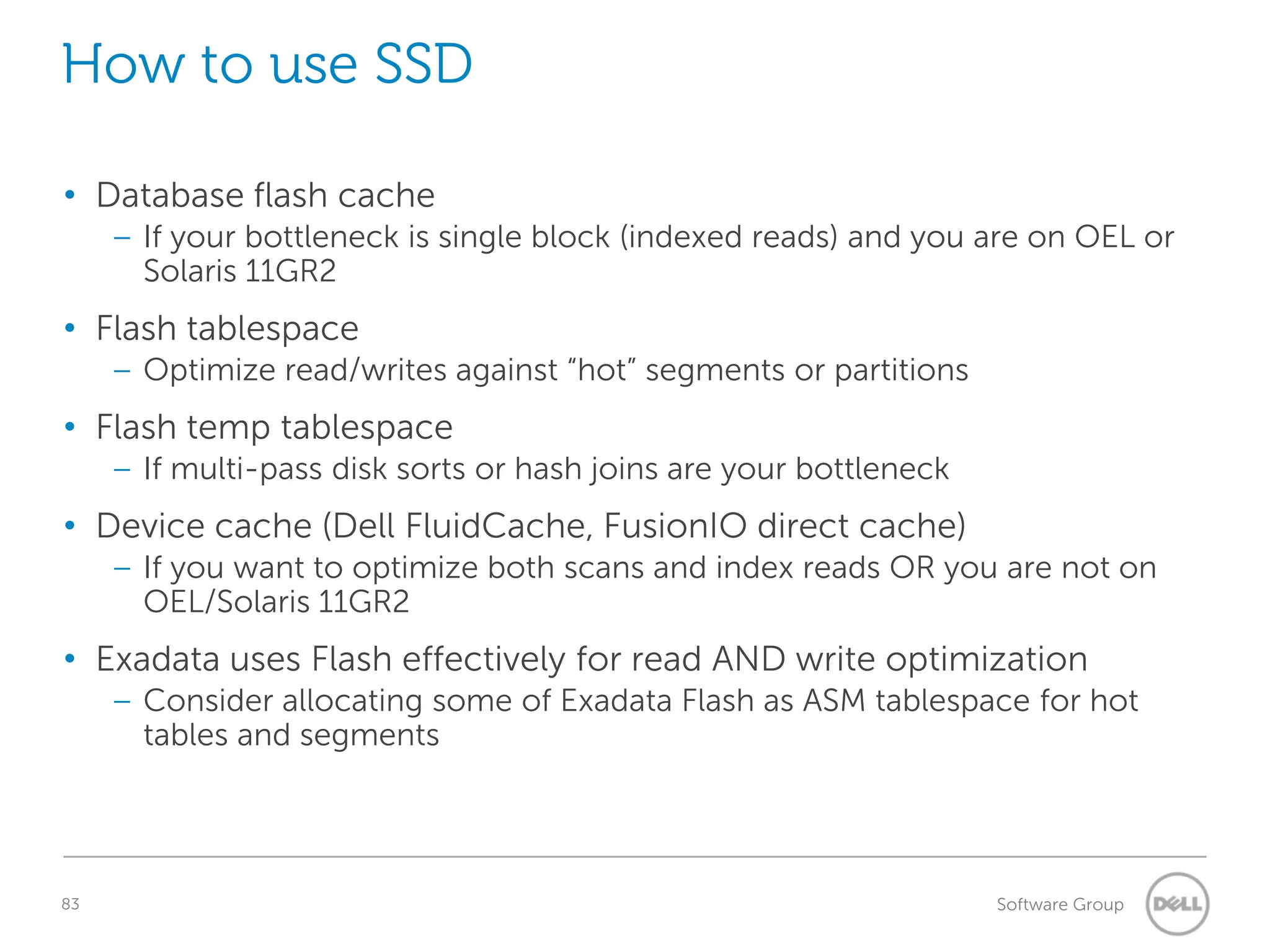 How to use SSD

• Database flash cache
– If your bottleneck is single block (indexed reads) and you are on OEL or Solaris 11GR2

• Flash tablespace
– Optimize read/writes against “hot” segments or partitions

• Flash temp tablespace
– If multi-pass disk sorts or hash joins are your bottleneck

• Device cache (Dell FluidCache, FusionIO direct cache)
– If you want to optimize both scans and index reads OR you are not on OEL/Solaris 11GR2

• Exadata uses Flash effectively for read AND write optimization
– Consider allocating some of Exadata Flash as ASM tablespace for hot tables and segments

83

Software Group DELL